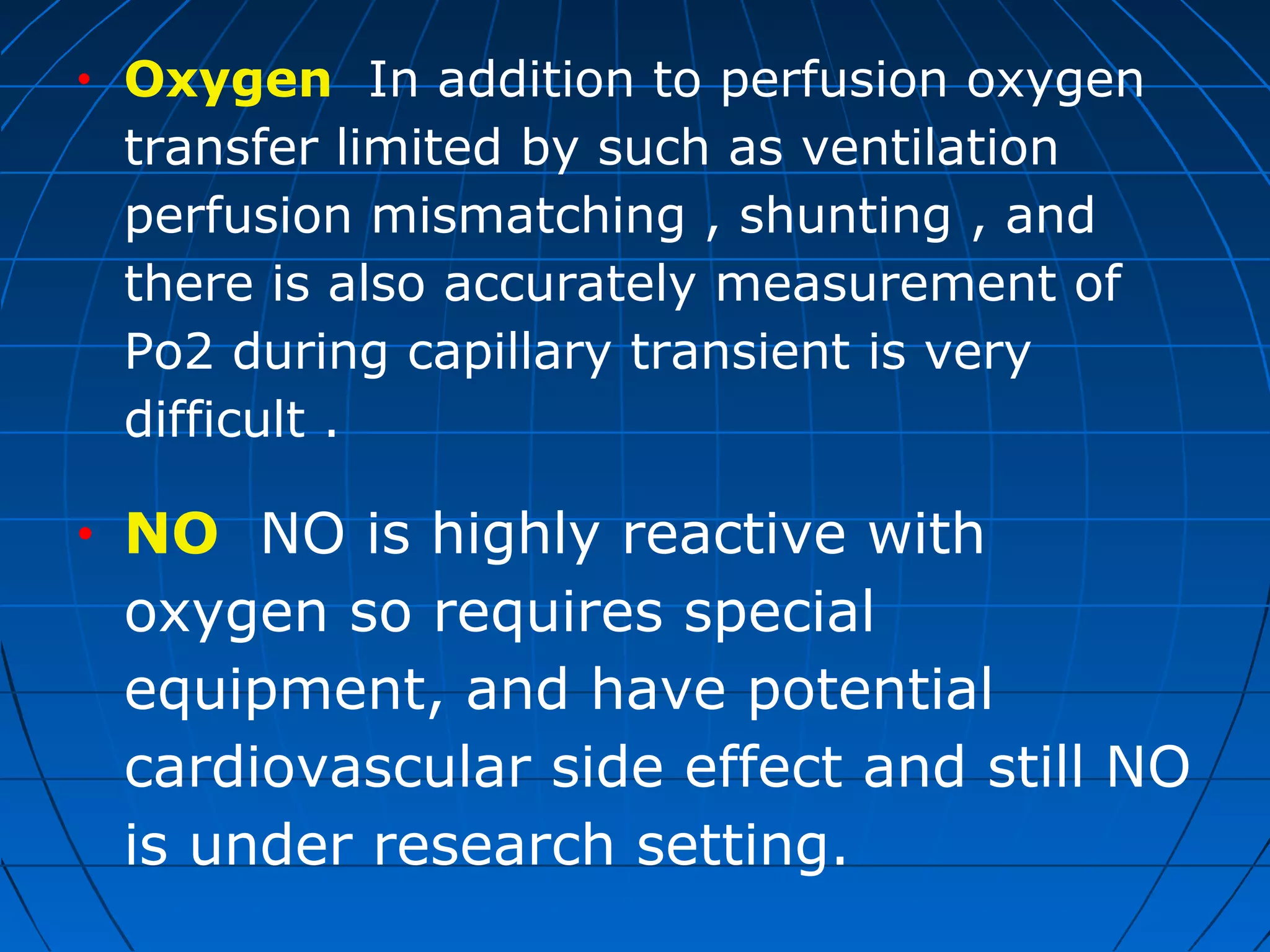 • Oxygen In addition to perfusion oxygen transfer limited by such as ventilation perfusion mismatching , shunting , and there is also accurately measurement of Po2 during capillary transient is very difficult .

• NO NO is highly reactive with oxygen so requires special equipment, and have potential cardiovascular side effect and still NO is under research setting.